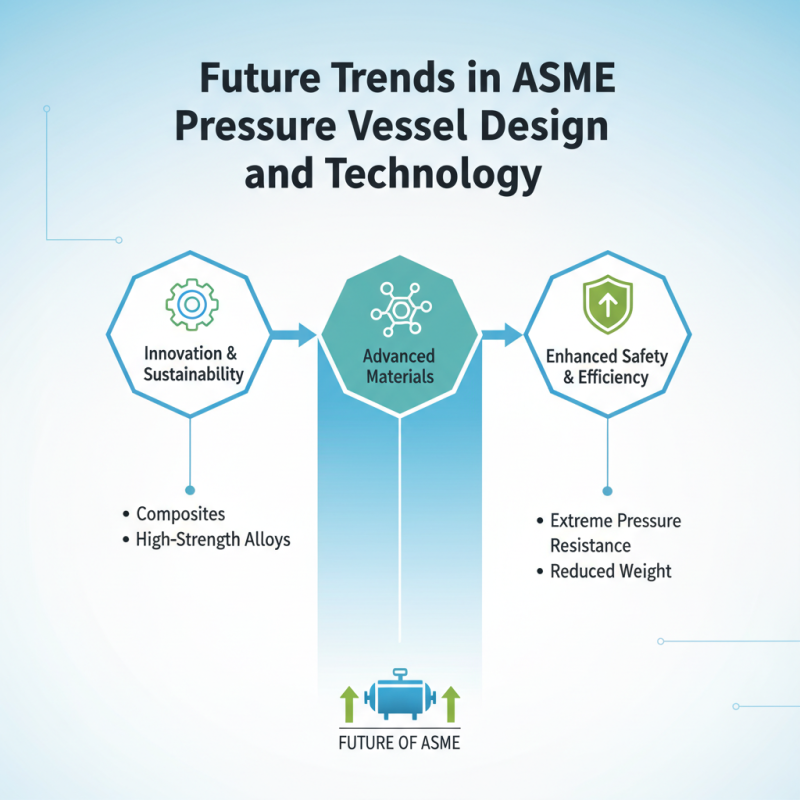 Future Trends in ASME Pressure Vessel Design and Technology

Innovation & Sustainability

Advanced Materials

Enhanced Safety & Efficiency

• Composites
• High-Strength Alloys

• Extreme Pressure Resistance
• Reduced Weight

FUTURE OF ASME